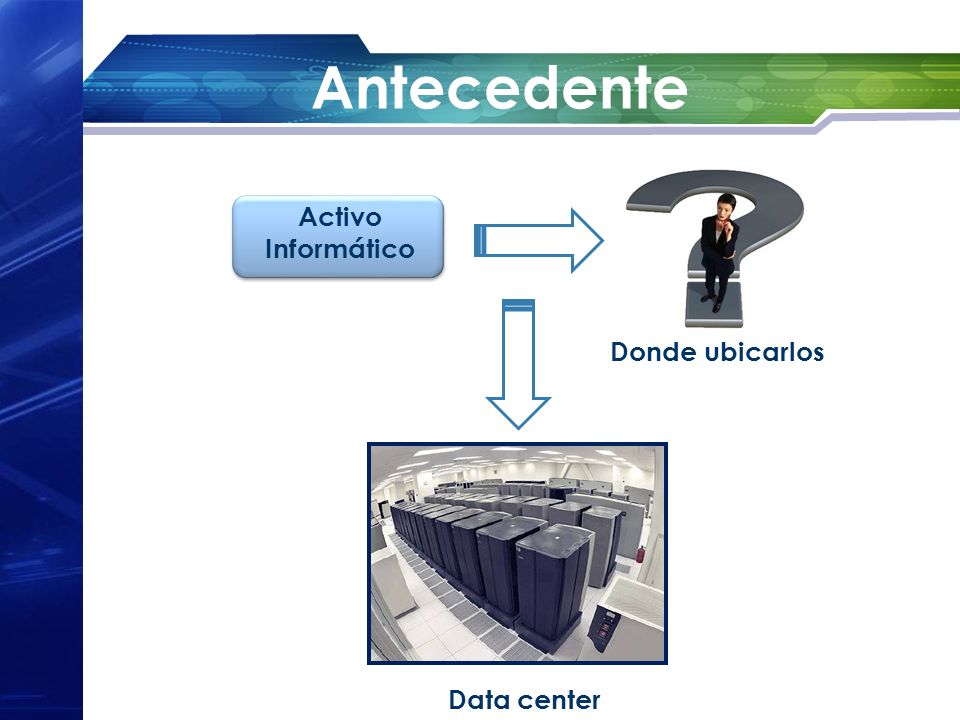 Antecedente

Activo Informático

Donde ubicarlos

Data center